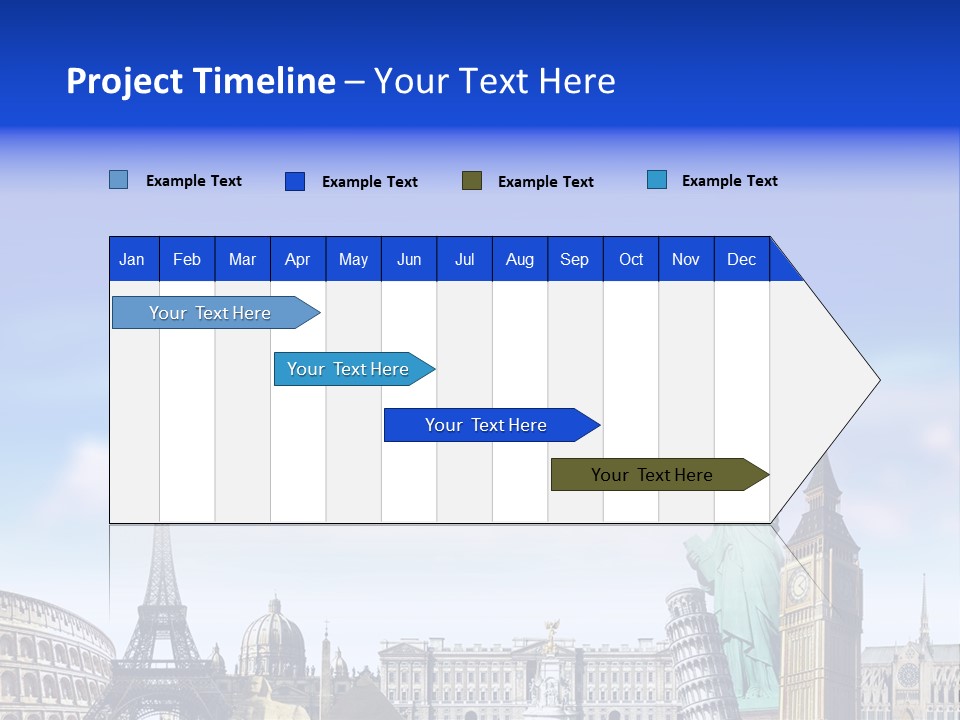 Project Timeline – Your Text Here

Example Text Example Text Example Text Example Text

| Jan | Feb | Mar | Apr | May | Jun | Jul | Aug | Sep | Oct | Nov | Dec |
|---|---|---|---|---|---|---|---|---|---|---|---|

Your Text Here

Your Text Here

Your Text Here

Your Text Here